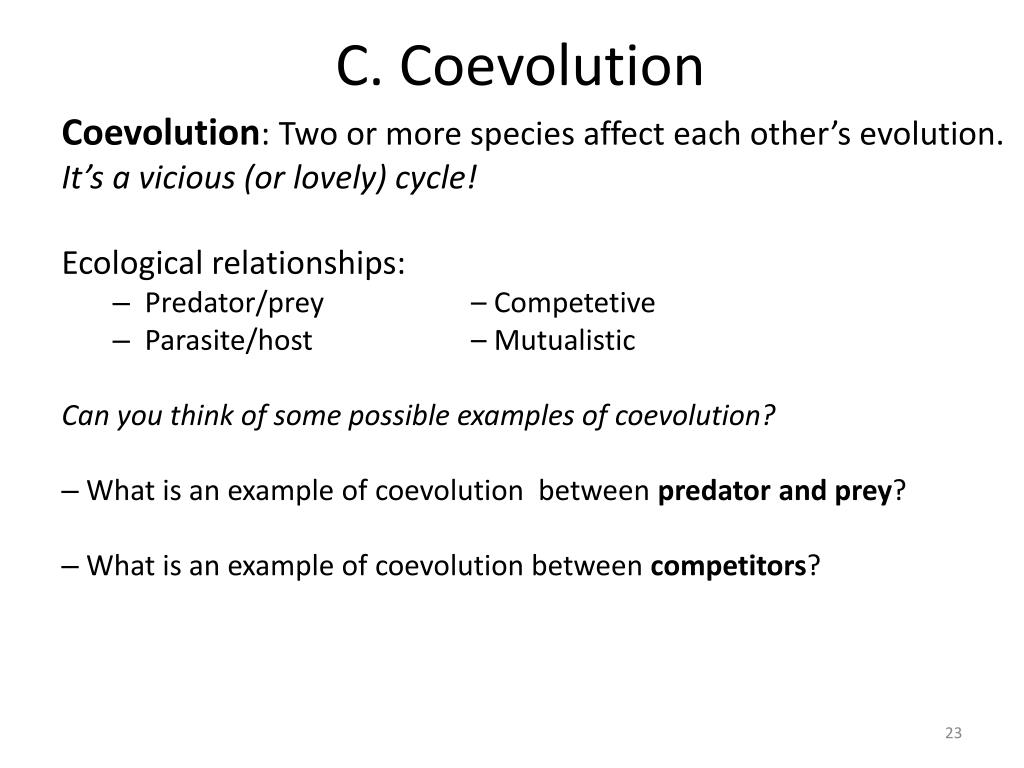 C. Coevolution

Coevolution: Two or more species affect each other's evolution. It's a vicious (or lovely) cycle!

Ecological relationships:

– Predator/prey
– Parasite/host

– Competetive
– Mutualistic

Can you think of some possible examples of coevolution?

– What is an example of coevolution between predator and prey?

– What is an example of coevolution between competitors?

23